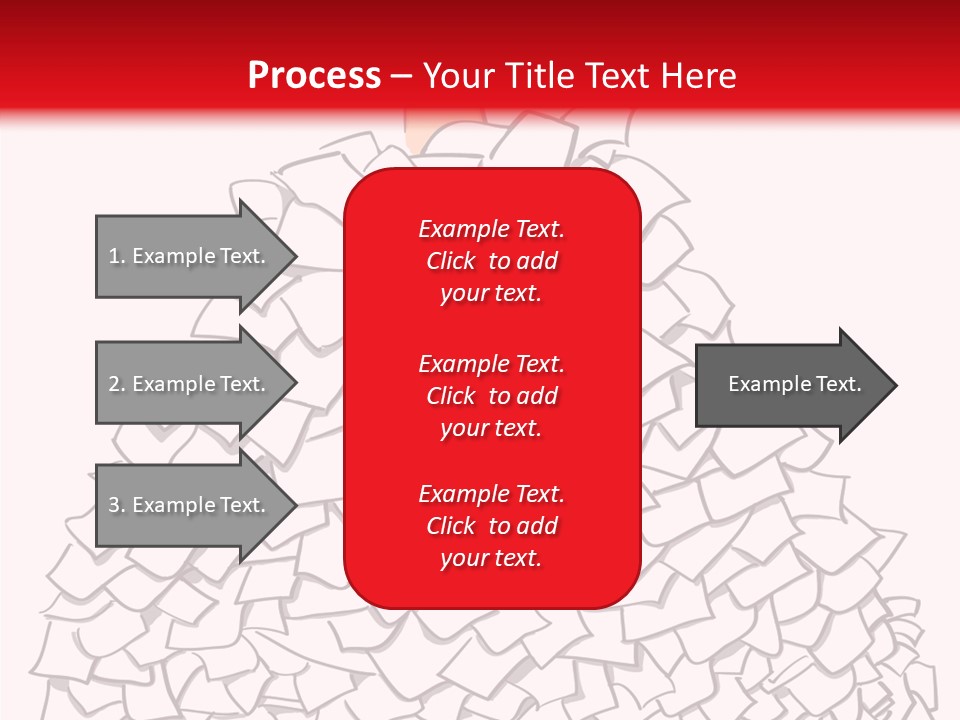 Process – Your Title Text Here

1. Example Text.

2. Example Text.

3. Example Text.

Example Text. Click to add your text.

Example Text. Click to add your text.

Example Text. Click to add your text.

Example Text.